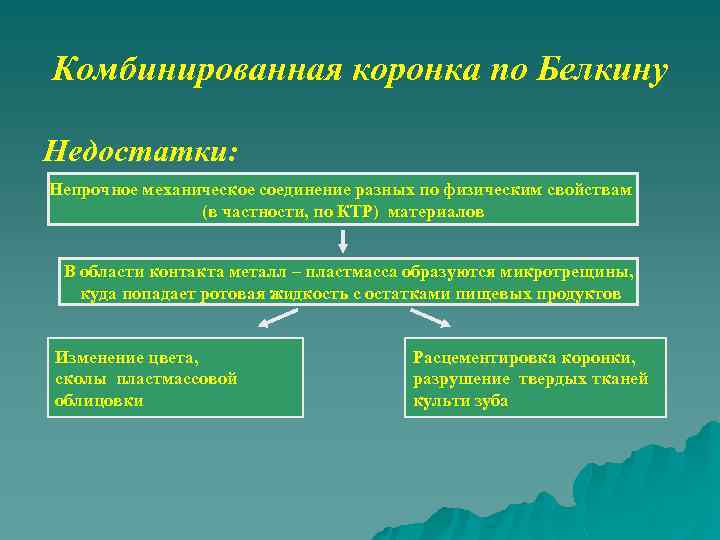 Комбинированная коронка по Белкину

Недостатки:

Непрочное механическое соединение разных по физическим свойствам (в частности, по КТР) материалов

В области контакта металл – пластмасса образуются микротрещины, куда попадает ротовая жидкость с остатками пищевых продуктов

Изменение цвета, сколы пластмассовой облицовки

Расцементировка коронки, разрушение твердых тканей культи зуба